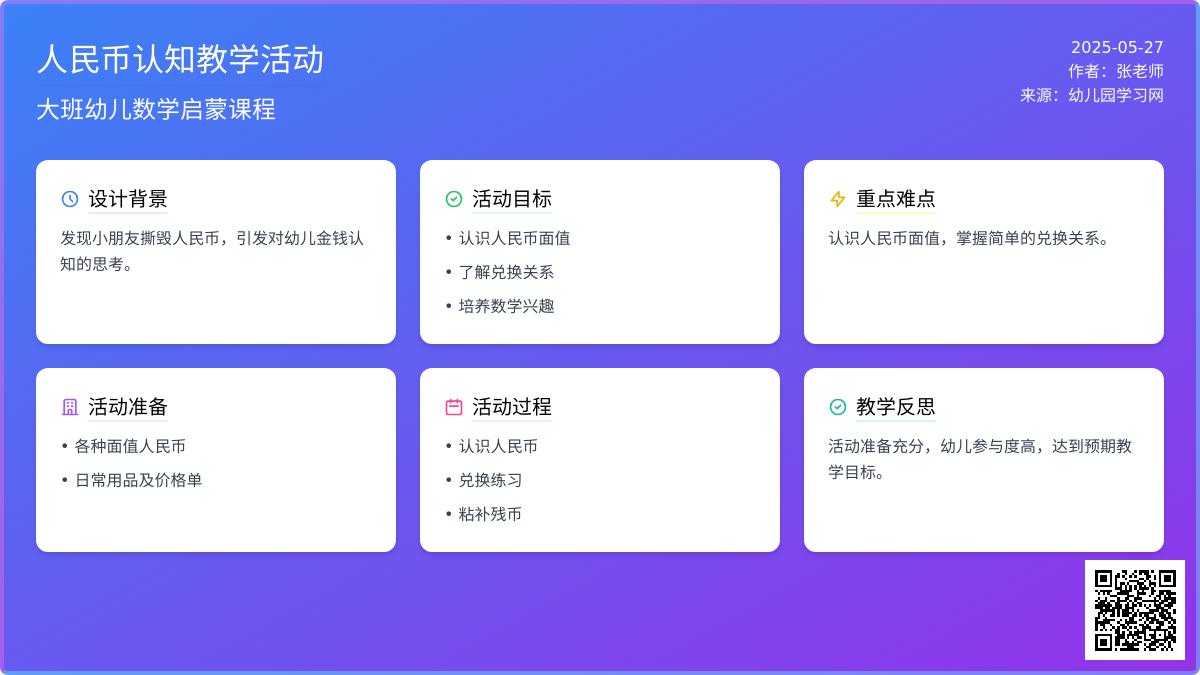 人民币认知教学活动

大班幼儿数学启蒙课程

2025-05-27
作者：张老师
来源：幼儿园学习网

设计背景

发现小朋友撕毁人民币，引发对幼儿金钱认知的思考。

活动目标

• 认识人民币面值
• 了解兑换关系
• 培养数学兴趣

重点难点

认识人民币面值，掌握简单的兑换关系。

活动准备

• 各种面值人民币
• 日常用品及价格单

活动过程

• 认识人民币
• 兑换练习
• 粘补残币

教学反思

活动准备充分，幼儿参与度高，达到预期教学目标。